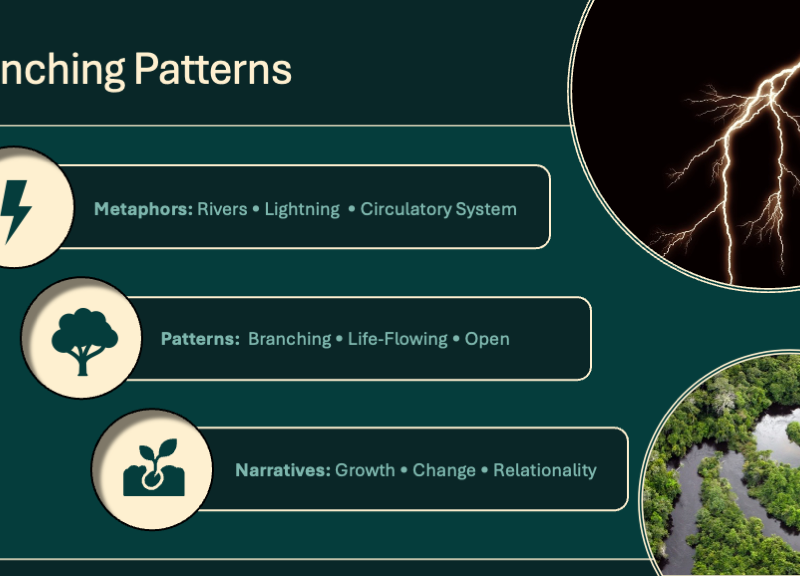 nching Patterns

**Metaphors:** Rivers • Lightning • Circulatory System

**Patterns:** Branching • Life-Flowing • Open

**Narratives:** Growth • Change • Relationality